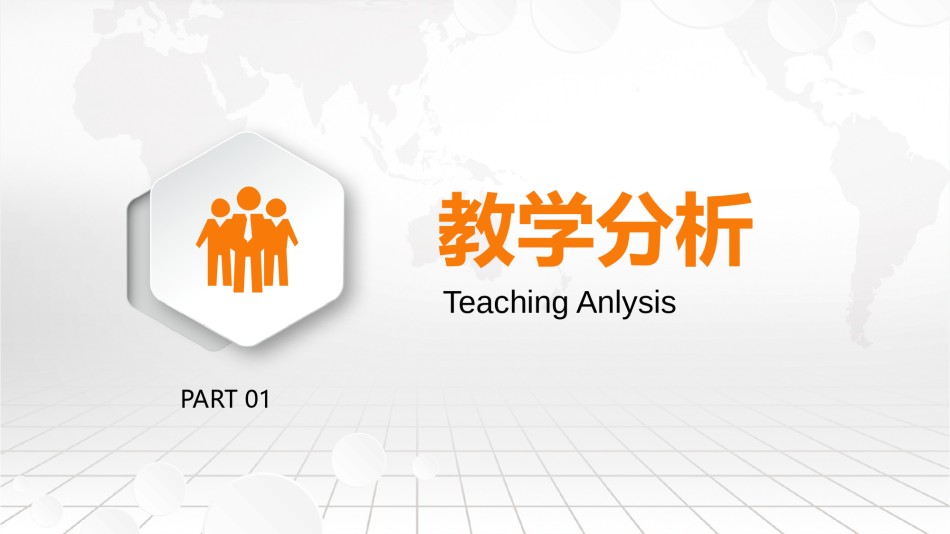 教学分析

Teaching Anlysis

PART 01